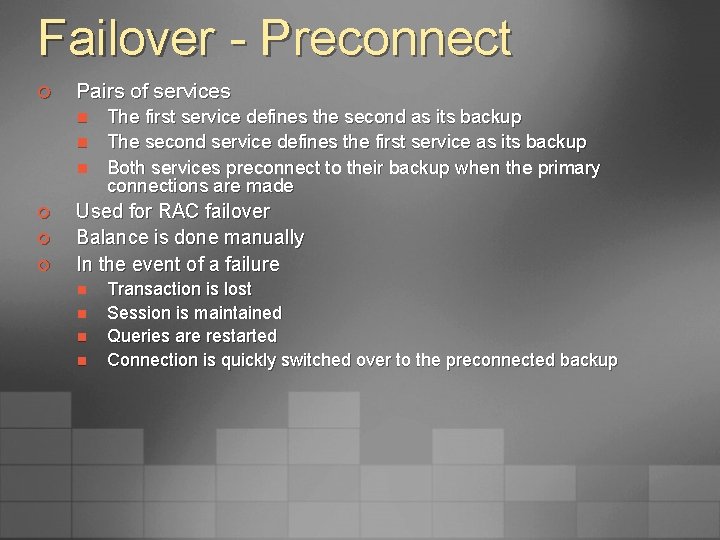 Failover - Preconnect

Pairs of services

The first service defines the second as its backup

The second service defines the first service as its backup

Both services preconnect to their backup when the primary connections are made

Used for RAC failover

Balance is done manually

In the event of a failure

Transaction is lost

Session is maintained

Queries are restarted

Connection is quickly switched over to the preconnected backup